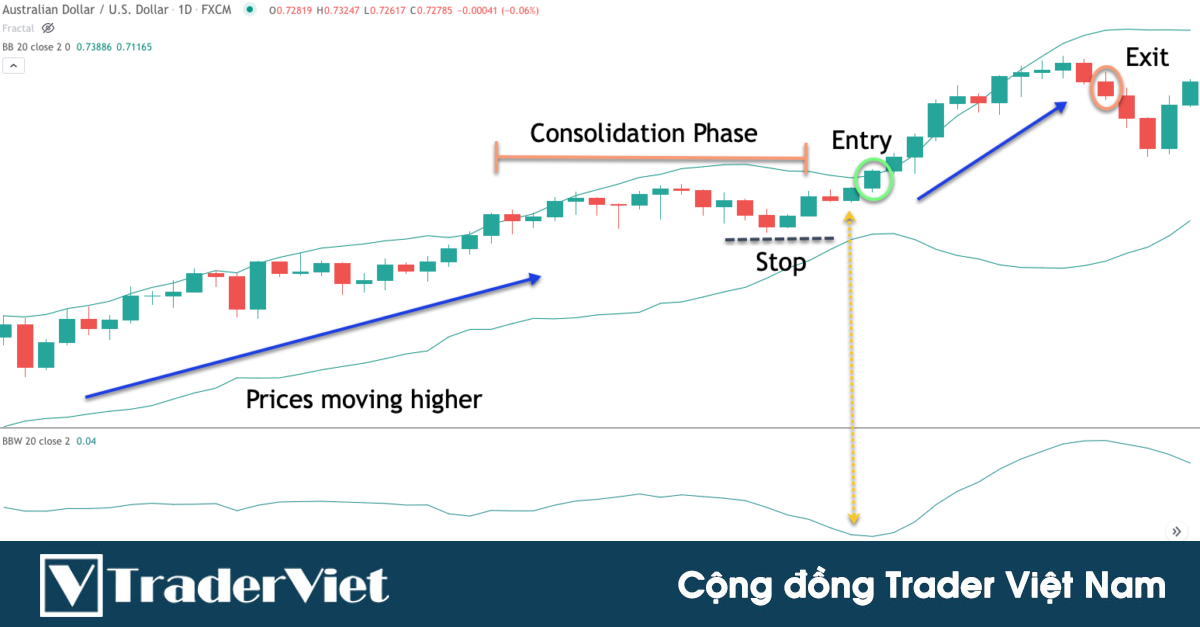 Australian Dollar / U.S. Dollar · 1D · FXCM O0.72819 H0.73247 L0.72617 C0.72785 −0.00041 (−0.06%)
Fractal
BB 20 close 2 0 0.73886 0.71165

Consolidation Phase
Entry
Exit
Stop
Prices moving higher

BBW 20 close 2 0.04

TraderViet
Cộng đồng Trader Việt Nam